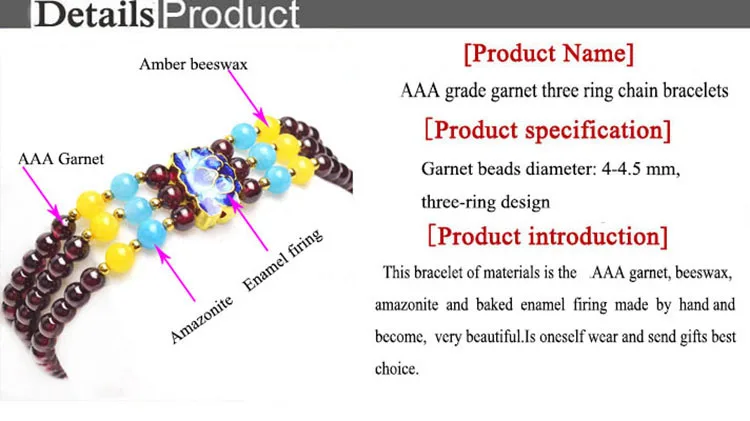 Details Product

Amber beeswax

AAA Garnet

Amazonite

Enamel firing

[Product Name]

AAA grade garnet three ring chain bracelets

[Product specification]

Garnet beads diameter: 4-4.5 mm, three-ring design

[Product introduction]

This bracelet of materials is the AAA garnet, beeswax, amazonite and baked enamel firing made by hand and become, very beautiful.Is oneself wear and send gifts best choice.